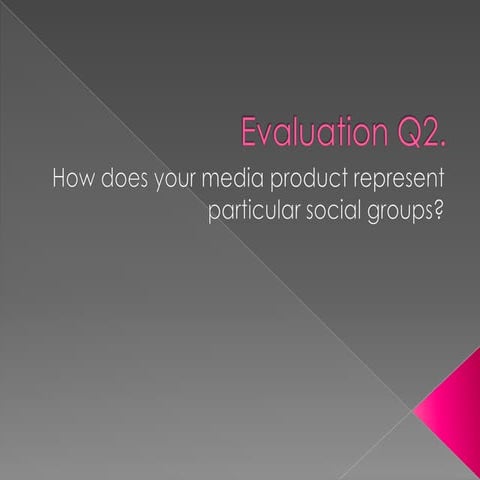 Evaluation Q2.

How does your media product represent particular social groups?